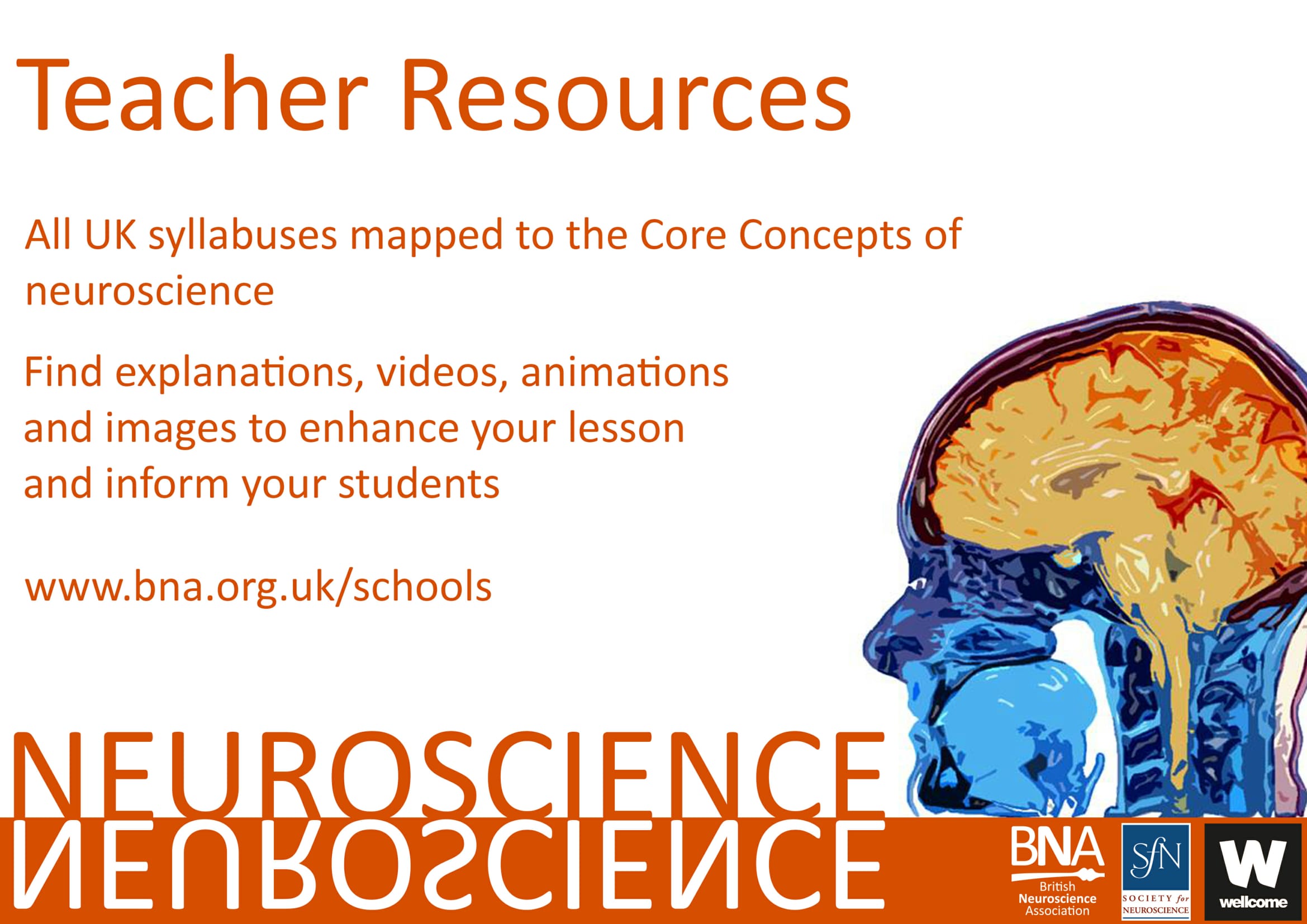 Teacher Resources

All UK syllabuses mapped to the Core Concepts of neuroscience

Find explanations, videos, animations and images to enhance your lesson and inform your students

www.bna.org.uk/schools

NEUROSCIENCE

NEUROSCIENCE

BNA British Neuroscience Association

SfN SOCIETY for NEUROSCIENCE

W wellcome